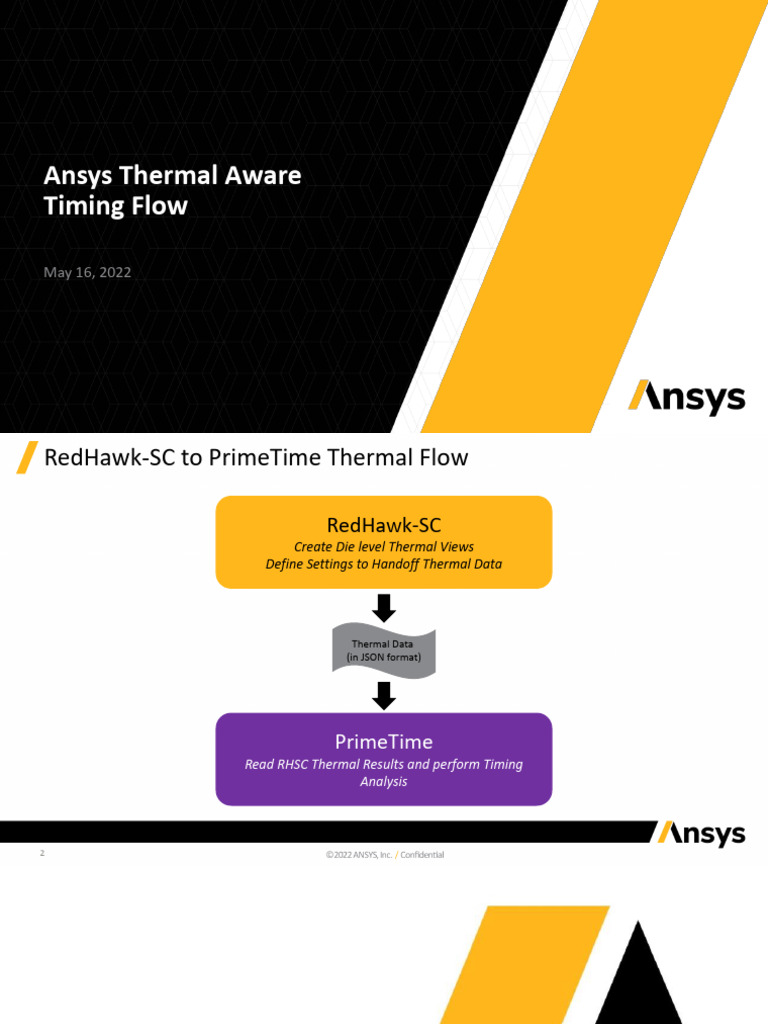 Ansys Thermal Aware Timing Flow

May 16, 2022

Ansys

RedHawk-SC to PrimeTime Thermal Flow

RedHawk-SC
Create Die level Thermal Views
Define Settings to Handoff Thermal Data

Thermal Data
(in JSON format)

PrimeTime
Read RHSC Thermal Results and perform Timing Analysis

Ansys

2

©2022 ANSYS, Inc. / Confidential